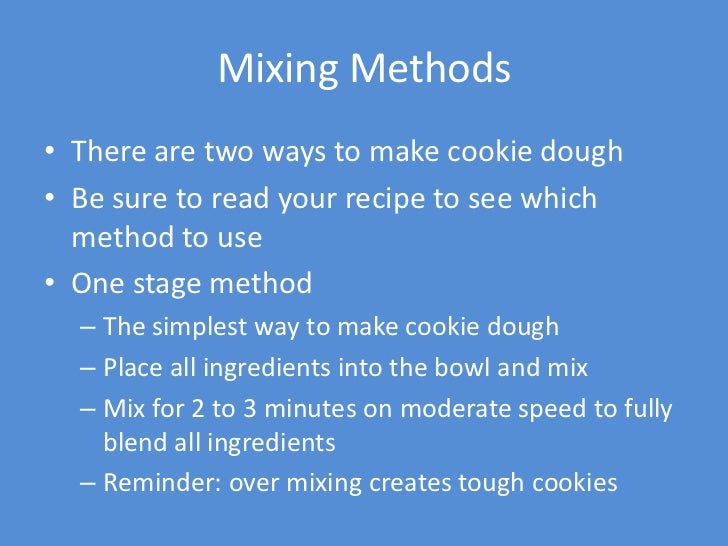 Mixing Methods

• There are two ways to make cookie dough
• Be sure to read your recipe to see which method to use
• One stage method
– The simplest way to make cookie dough
– Place all ingredients into the bowl and mix
– Mix for 2 to 3 minutes on moderate speed to fully blend all ingredients
– Reminder: over mixing creates tough cookies